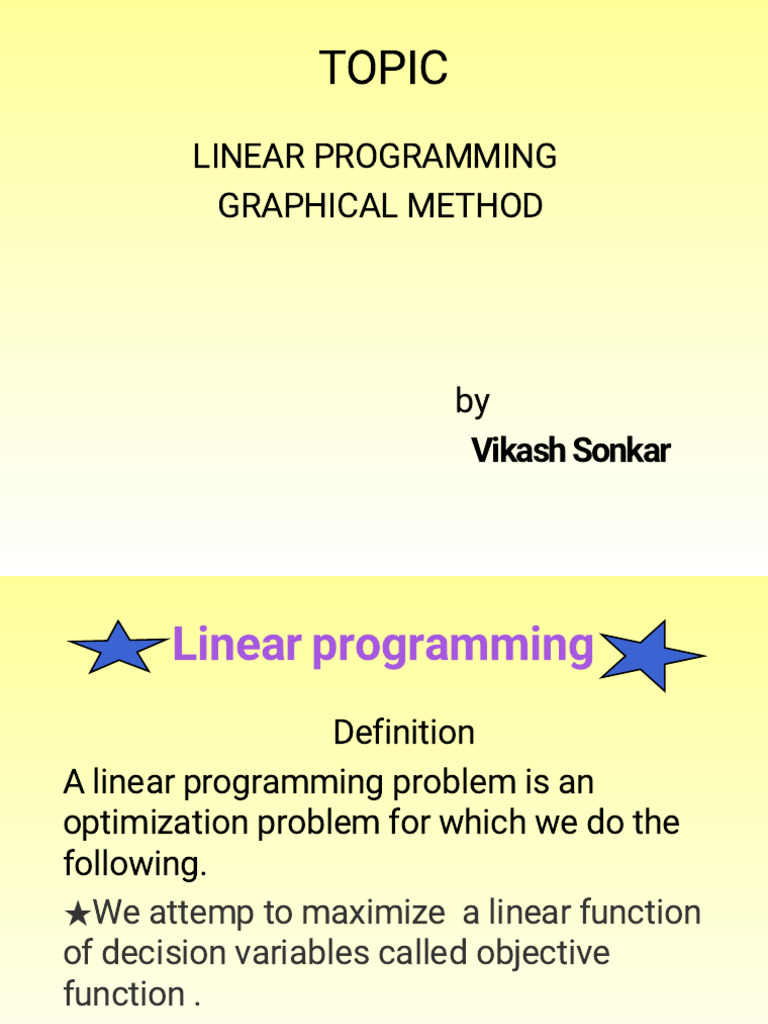 TOPIC

LINEAR PROGRAMMING
GRAPHICAL METHOD

by
Vikash Sonkar

Linear programming

Definition

A linear programming problem is an optimization problem for which we do the following.

★We attemp to maximize a linear function of decision variables called objective function .